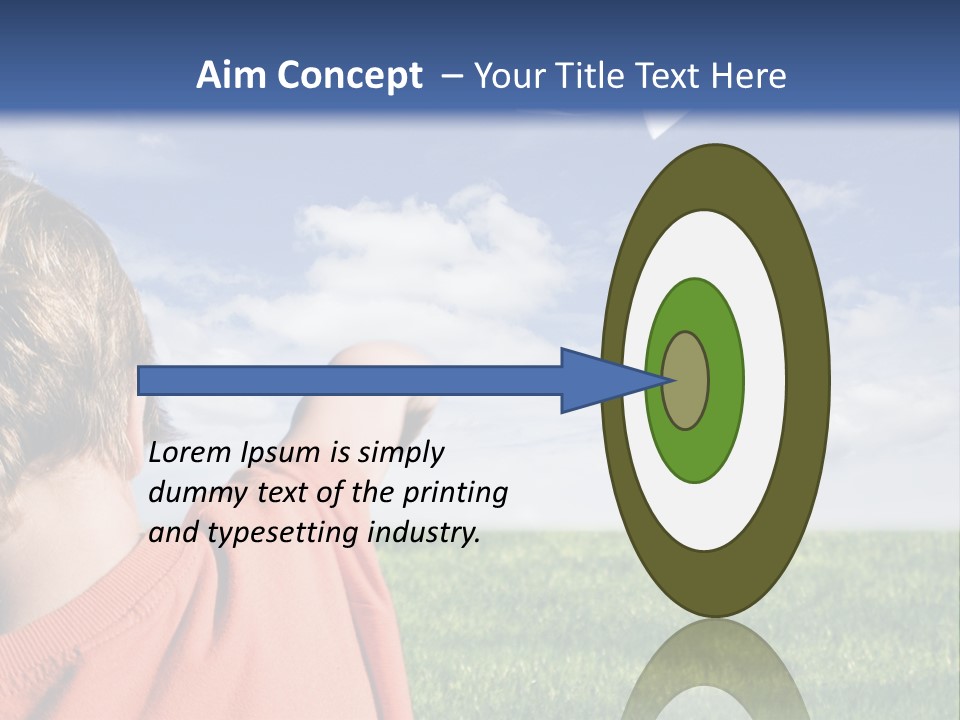 Aim Concept – Your Title Text Here

Lorem Ipsum is simply dummy text of the printing and typesetting industry.